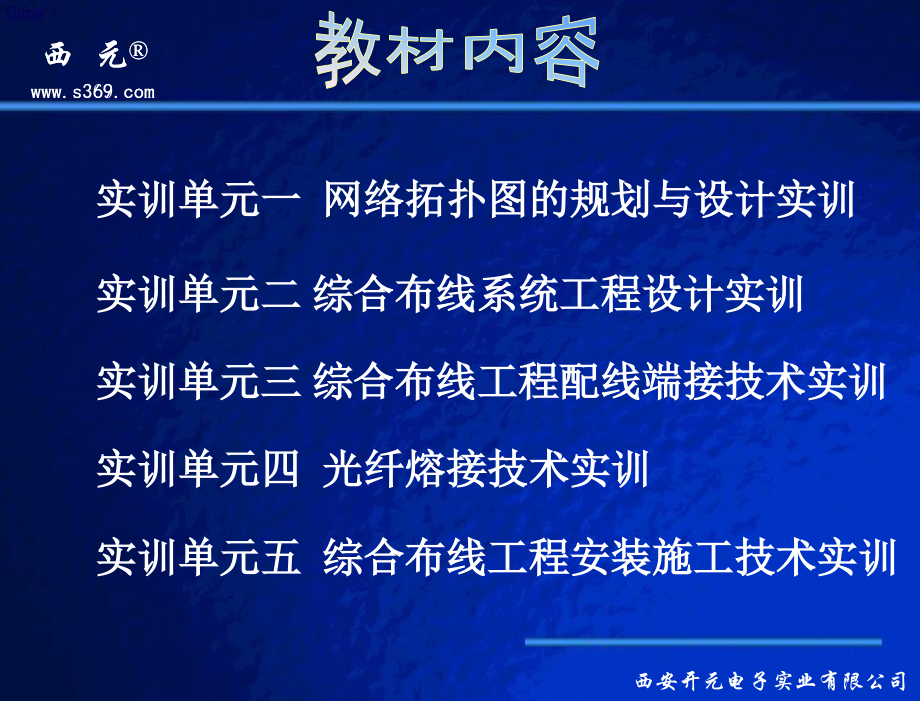 Slide 1

西 元®
www.s369.com

教材内容

实训单元一 网络拓扑图的规划与设计实训

实训单元二 综合布线系统工程设计实训

实训单元三 综合布线工程配线端接技术实训

实训单元四 光纤熔接技术实训

实训单元五 综合布线工程安装施工技术实训

西安开元电子实业有限公司